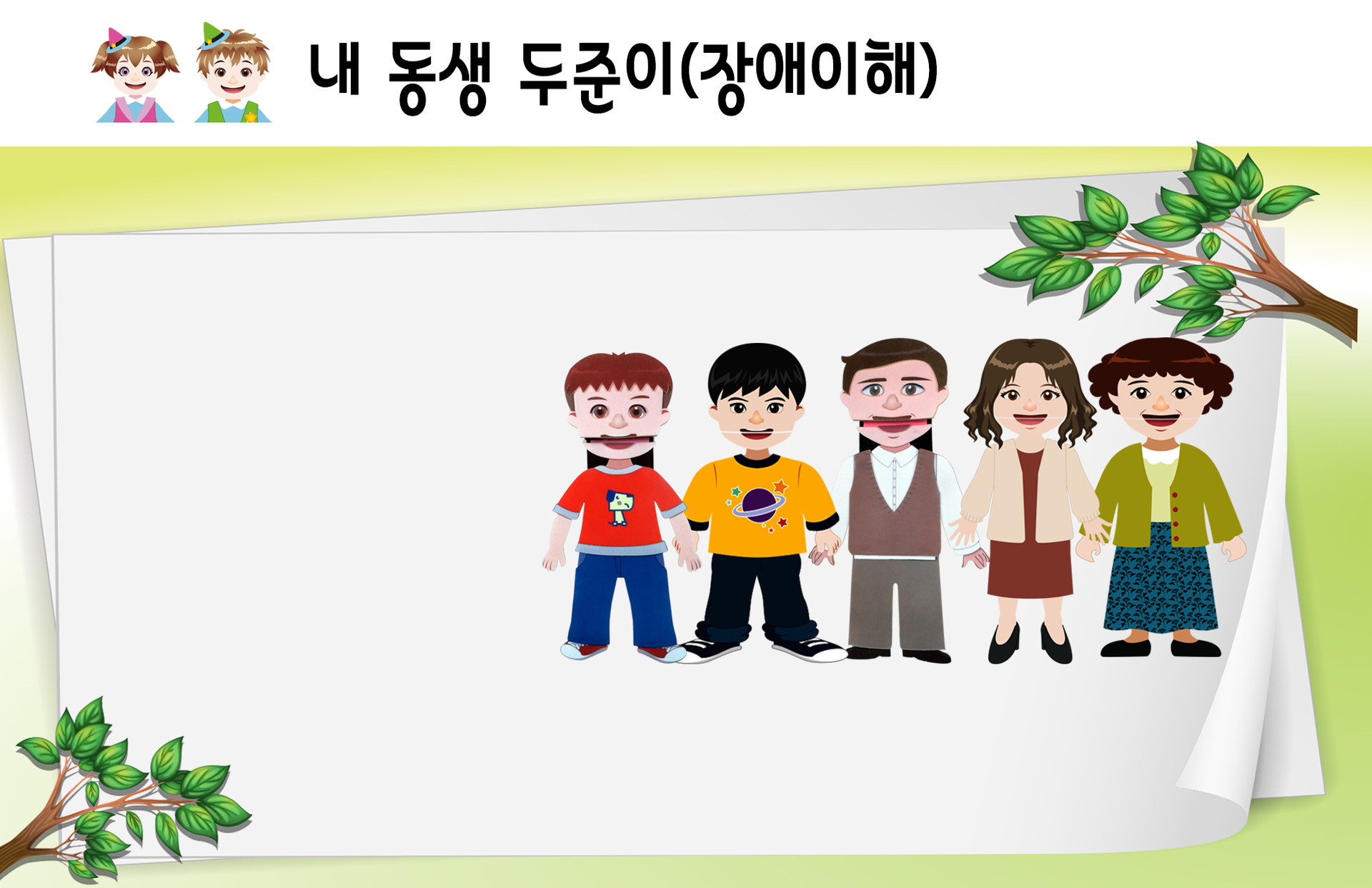 내 동생 두준이(장애이해)